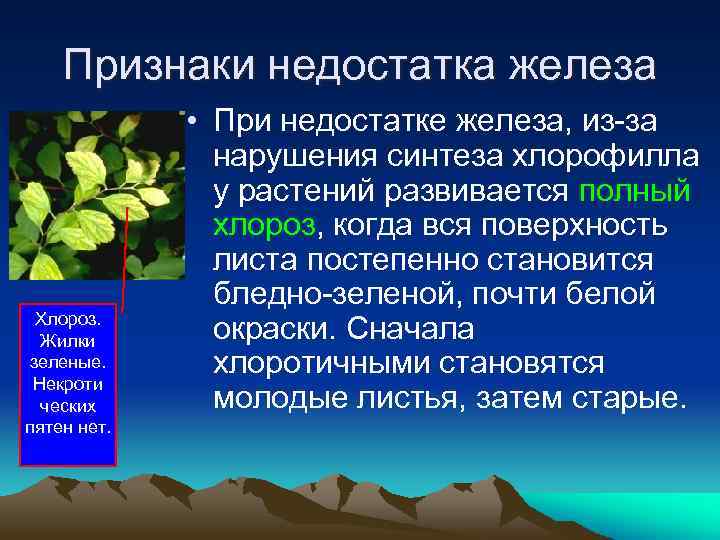 Признаки недостатка железа

• При недостатке железа, из-за нарушения синтеза хлорофилла у растений развивается полный хлороз, когда вся поверхность листа постепенно становится бледно-зеленой, почти белой окраски. Сначала хлоротичными становятся молодые листья, затем старые.

Хлороз. Жилки зеленые. Некроти ческих пятен нет.